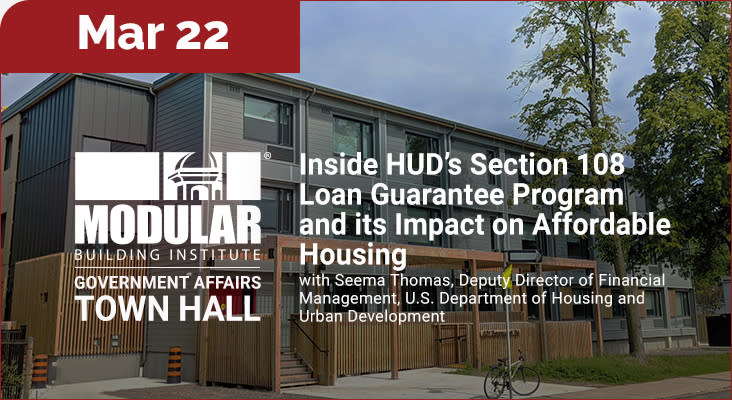 Mar 22

MODULAR
BUILDING INSTITUTE
GOVERNMENT AFFAIRS
TOWN HALL

Inside HUD's Section 108 Loan Guarantee Program and its Impact on Affordable Housing

with Seema Thomas, Deputy Director of Financial Management, U.S. Department of Housing and Urban Development